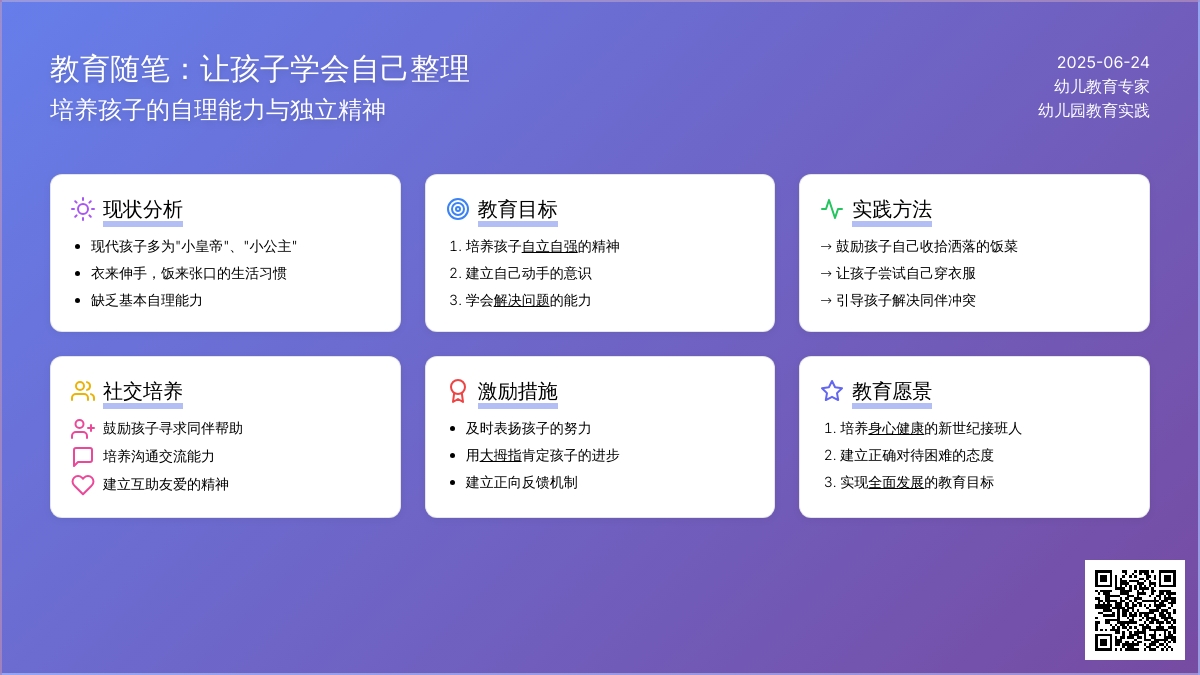 教育随笔：让孩子学会自己整理
培养孩子的自理能力与独立精神

2025-06-24
幼儿教育专家
幼儿园教育实践

现状分析
- 现代孩子多为"小皇帝"、"小公主"
- 衣来伸手，饭来张口的生活习惯
- 缺乏基本自理能力

教育目标
1. 培养孩子自立自强的精神
2. 建立自己动手的意识
3. 学会解决问题的能力

实践方法
→ 鼓励孩子自己收拾洒落的饭菜
→ 让孩子尝试自己穿衣服
→ 引导孩子解决同伴冲突

社交培养
鼓励孩子寻求同伴帮助
培养沟通交流能力
建立互助友爱的精神

激励措施
- 及时表扬孩子的努力
- 用大拇指肯定孩子的进步
- 建立正向反馈机制

教育愿景
1. 培养身心健康的新世纪接班人
2. 建立正确对待困难的态度
3. 实现全面发展的教育目标